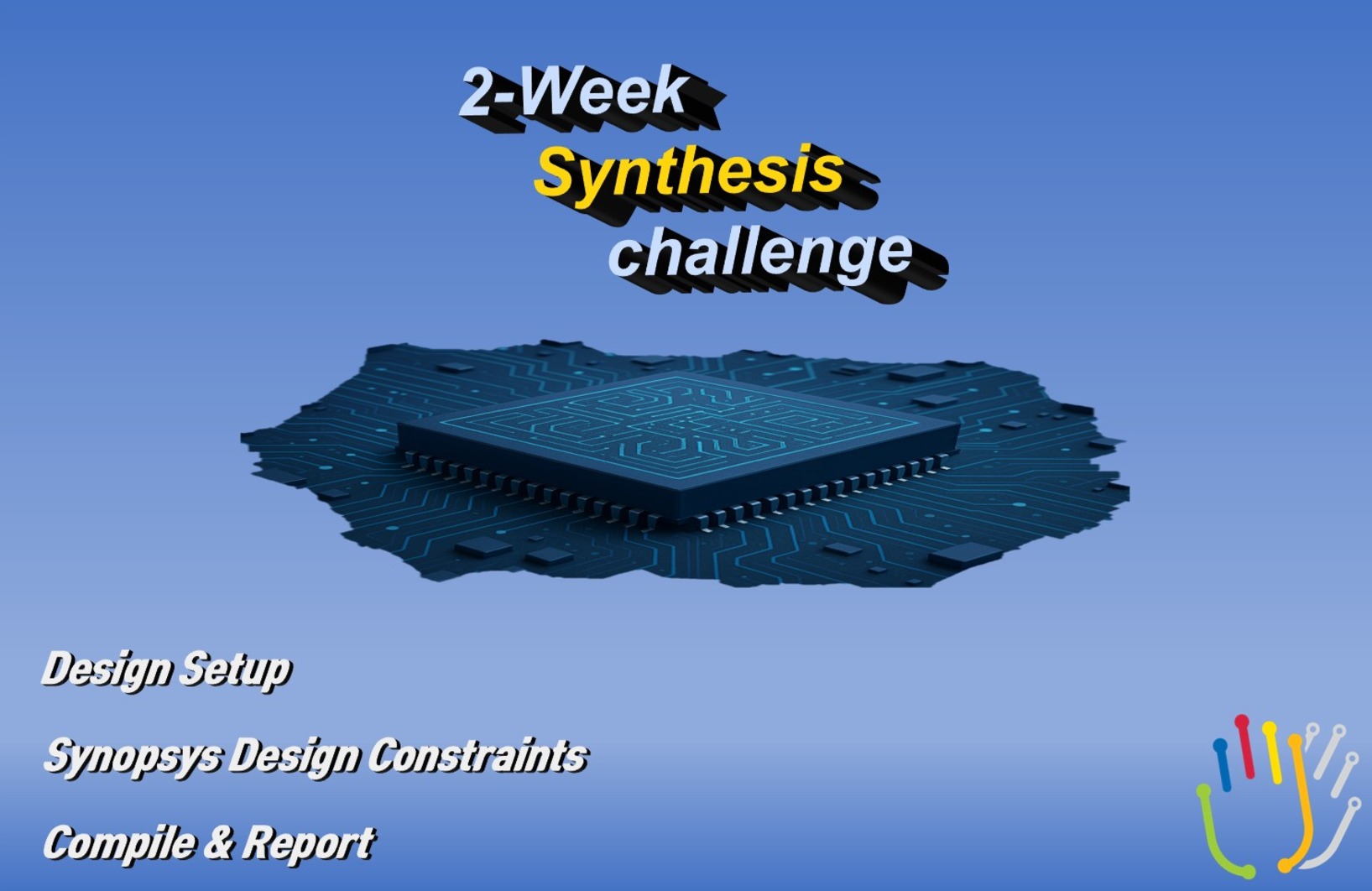 2-Week
Synthesis
challenge

Design Setup

Synopsys Design Constraints

Compile & Report